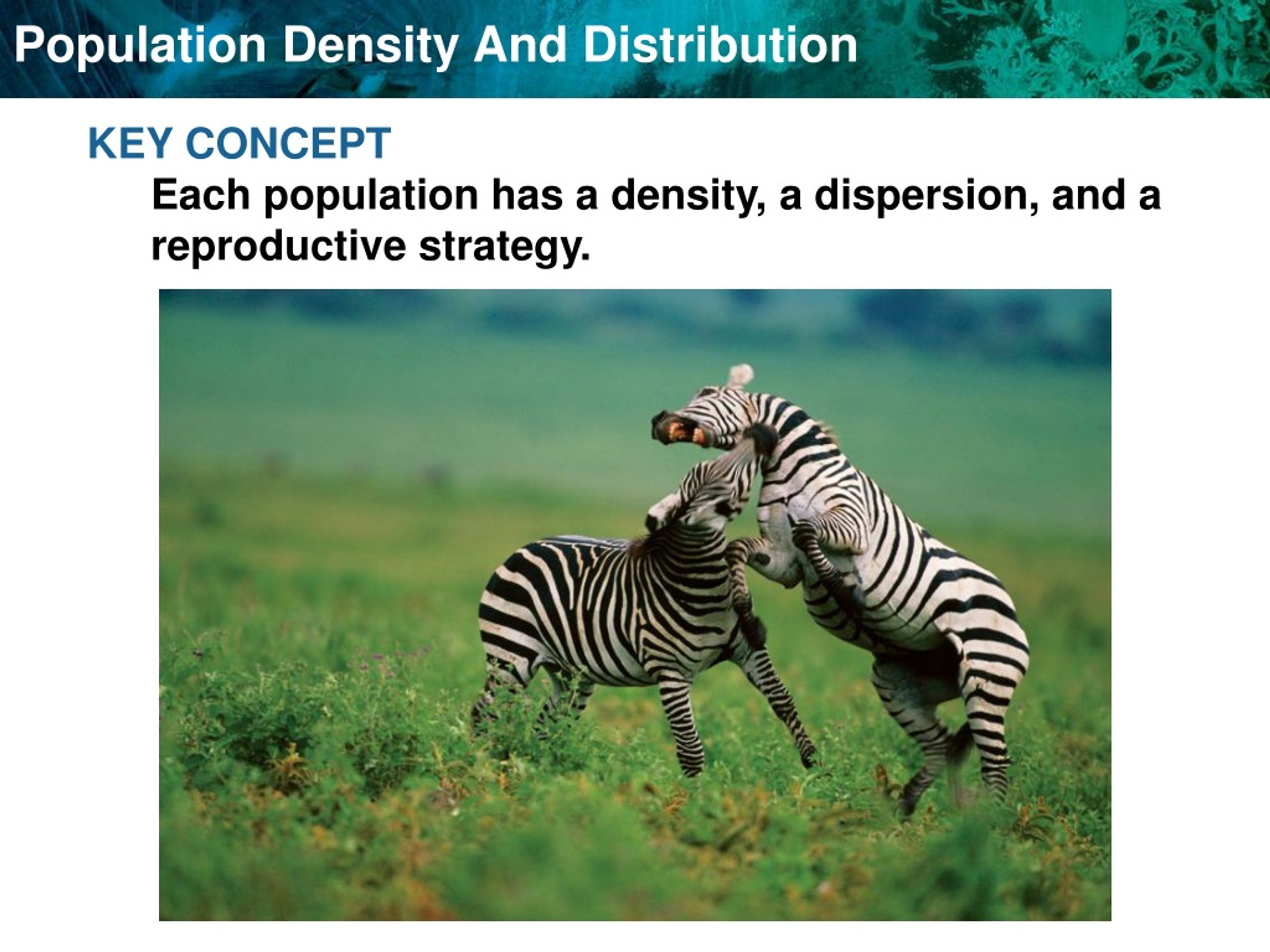 Population Density And Distribution

KEY CONCEPT

Each population has a density, a dispersion, and a reproductive strategy.